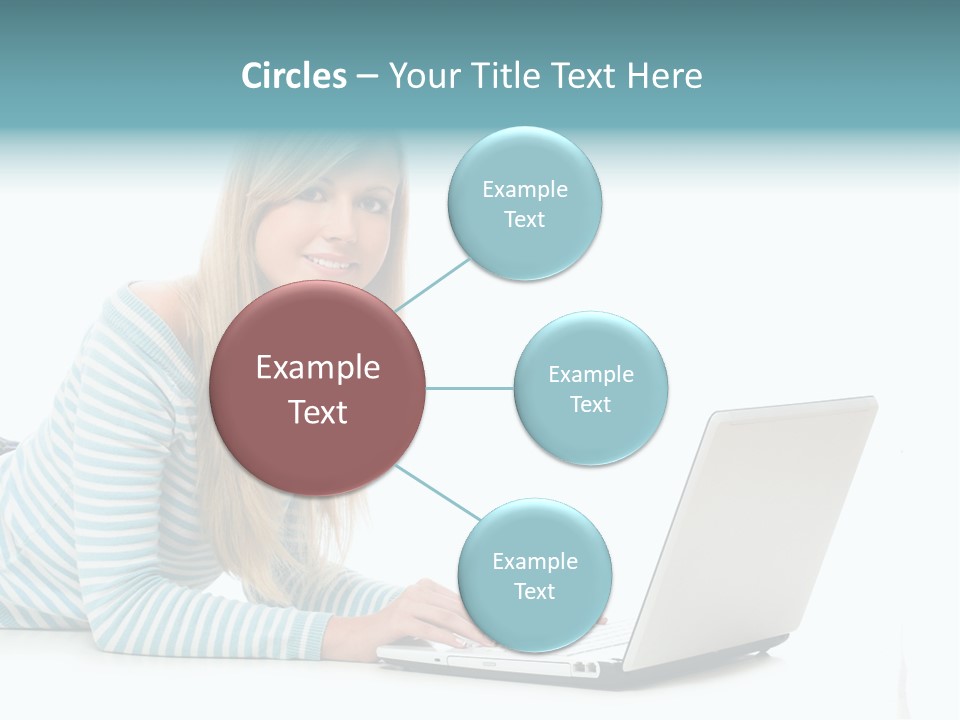 Circles – Your Title Text Here

Example Text

Example Text

Example Text

Example Text